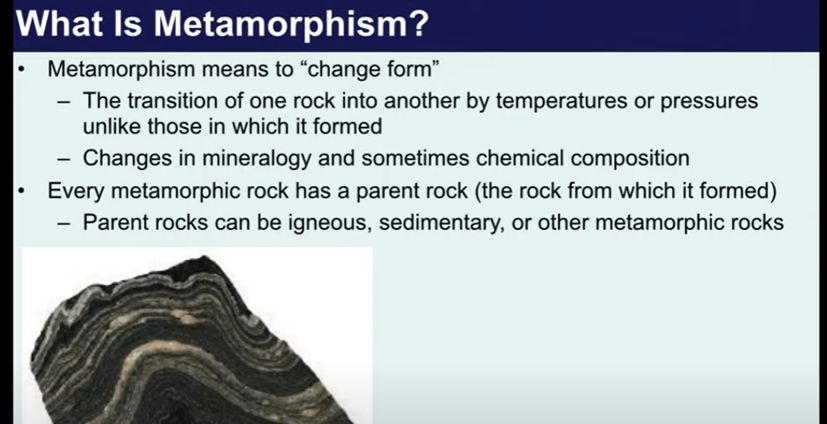 What Is Metamorphism?

• Metamorphism means to “change form”
– The transition of one rock into another by temperatures or pressures unlike those in which it formed
– Changes in mineralogy and sometimes chemical composition
• Every metamorphic rock has a parent rock (the rock from which it formed)
– Parent rocks can be igneous, sedimentary, or other metamorphic rocks